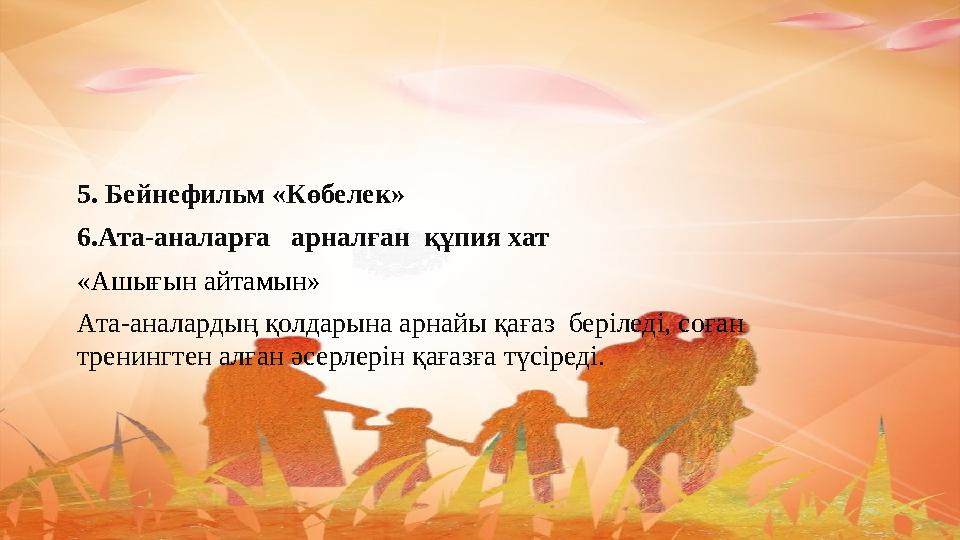 5. Бейнефильм «Көбелек»

6.Ата-аналарға арналған құпия хат

«Ашығын айтамын»

Ата-аналардың қолдарына арнайы қағаз беріледі, соған тренингтен алған әсерлерін қағазға түсіреді.